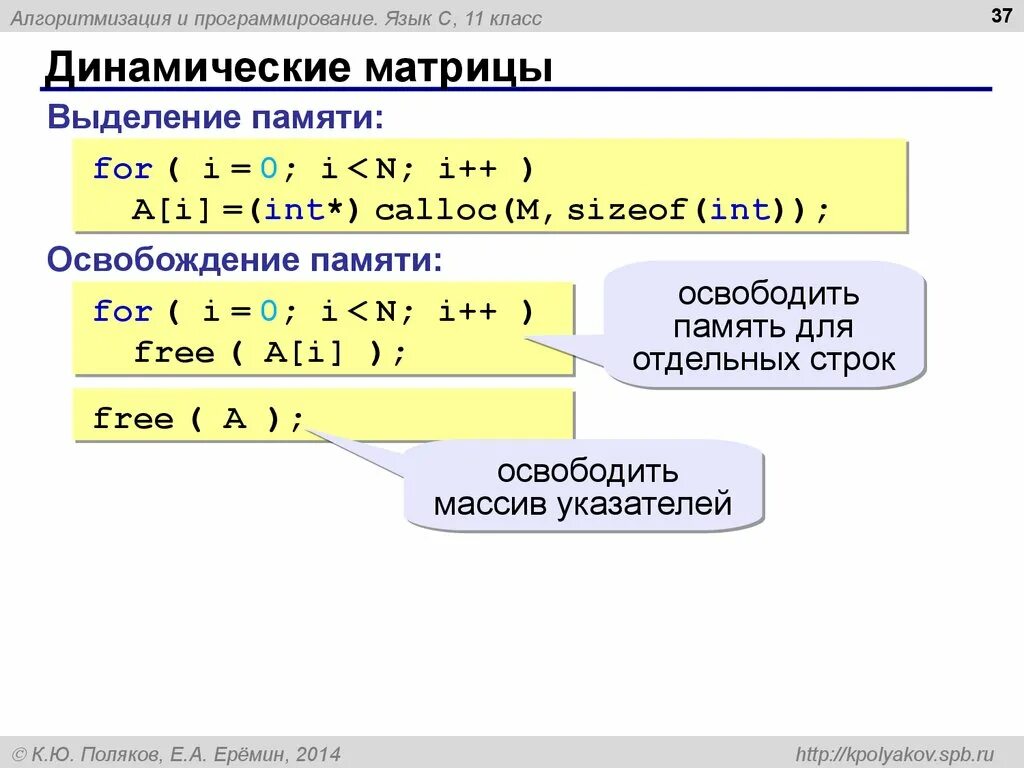 Алгоритмизация и программирование. Язык С, 11 класс

37

Динамические матрицы

Выделение памяти:

for ( i = 0; i < N; i++ )
  A[i] = (int*) calloc(M, sizeof(int));

Освобождение памяти:

for ( i = 0; i < N; i++ )
  free ( A[i] );

освободить память для отдельных строк

free ( A );

освободить массив указателей

© К.Ю. Поляков, Е.А. Ерёмин, 2014

http://kpolyakov.spb.ru